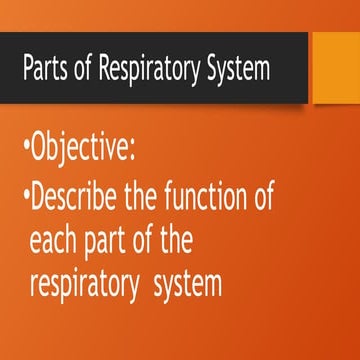 Parts of Respiratory System

•Objective:

•Describe the function of each part of the respiratory system